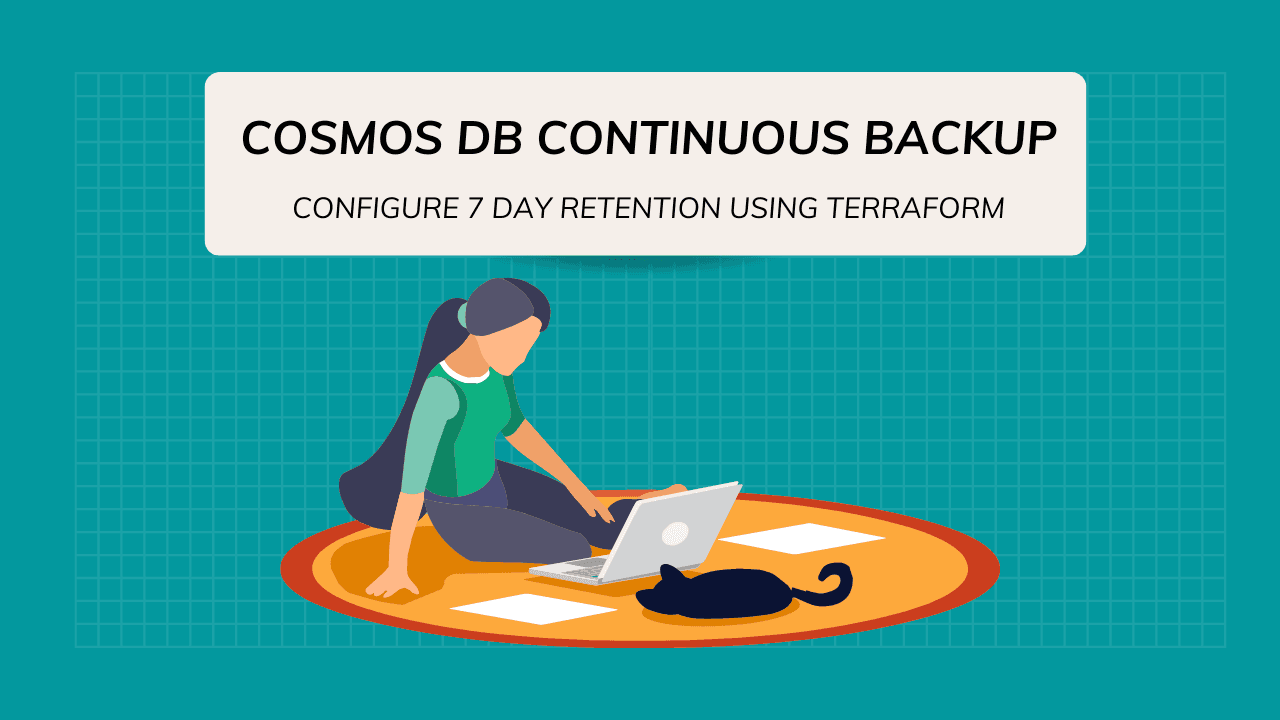 COSMOS DB CONTINUOUS BACKUP

CONFIGURE 7 DAY RETENTION USING TERRAFORM